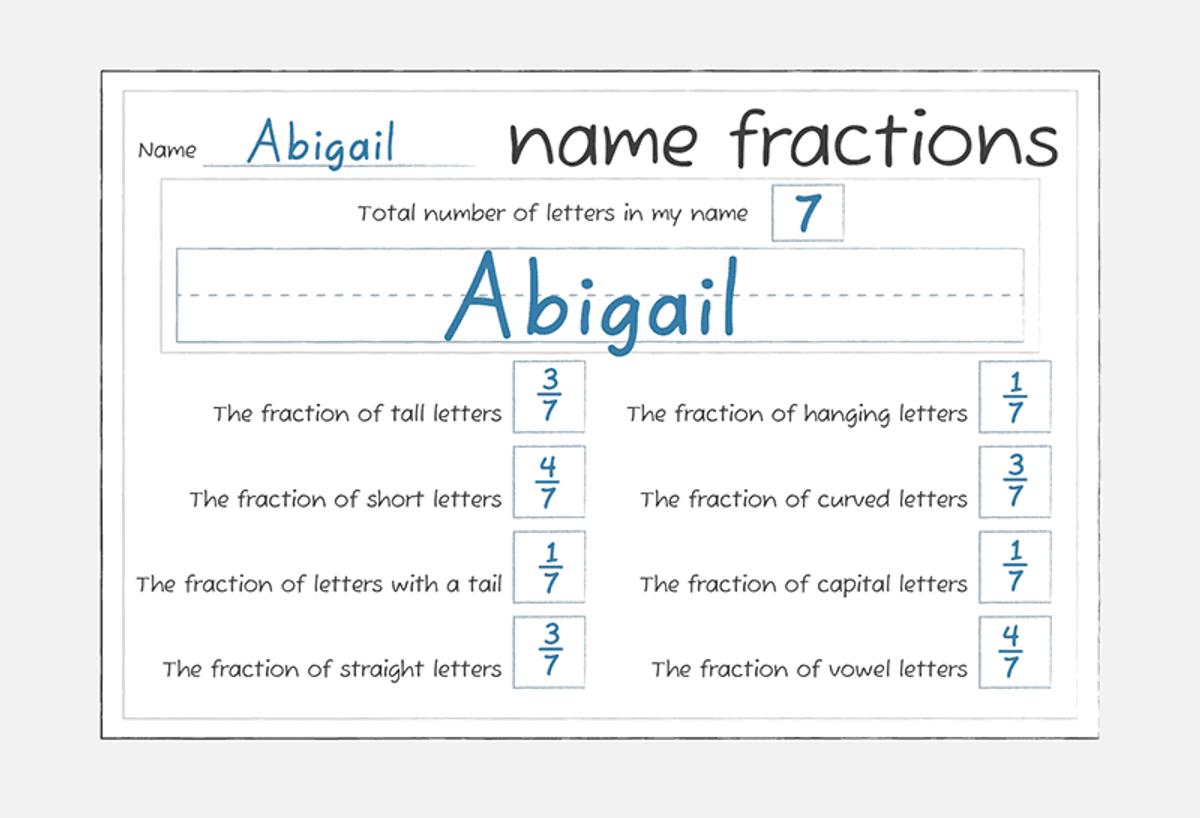 Name Abigail

name fractions

Total number of letters in my name 7

Abigail

The fraction of tall letters $\frac{3}{7}$

The fraction of short letters $\frac{4}{7}$

The fraction of letters with a tail $\frac{1}{7}$

The fraction of straight letters $\frac{3}{7}$

The fraction of hanging letters $\frac{1}{7}$

The fraction of curved letters $\frac{3}{7}$

The fraction of capital letters $\frac{1}{7}$

The fraction of vowel letters $\frac{4}{7}$